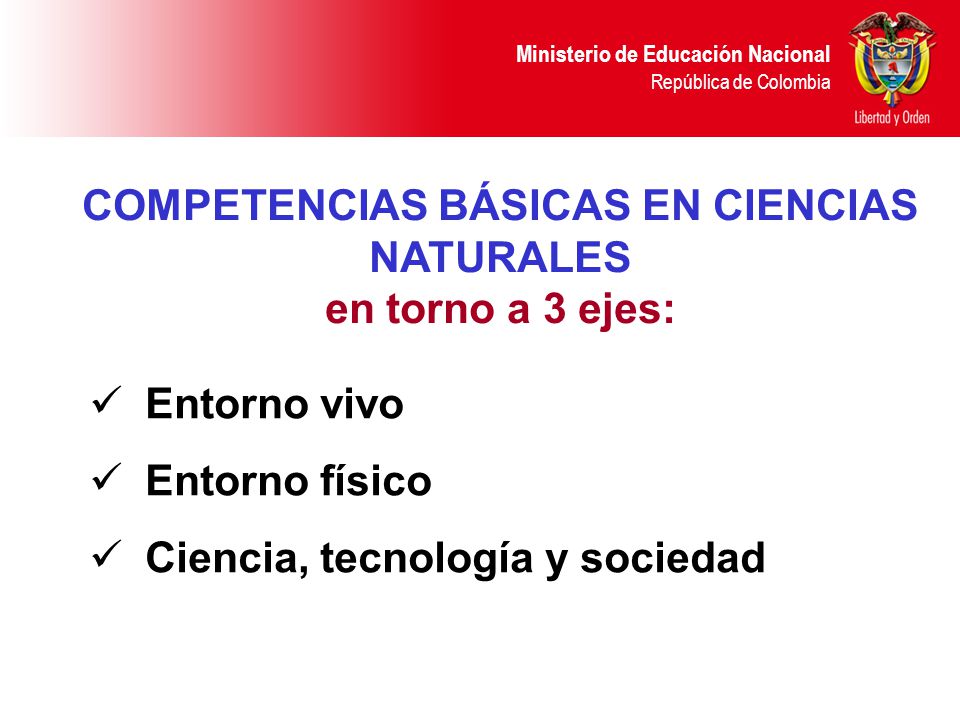 Ministerio de Educación Nacional
República de Colombia

Libertad y Orden

COMPETENCIAS BÁSICAS EN CIENCIAS NATURALES
en torno a 3 ejes:

✓ Entorno vivo
✓ Entorno físico
✓ Ciencia, tecnología y sociedad